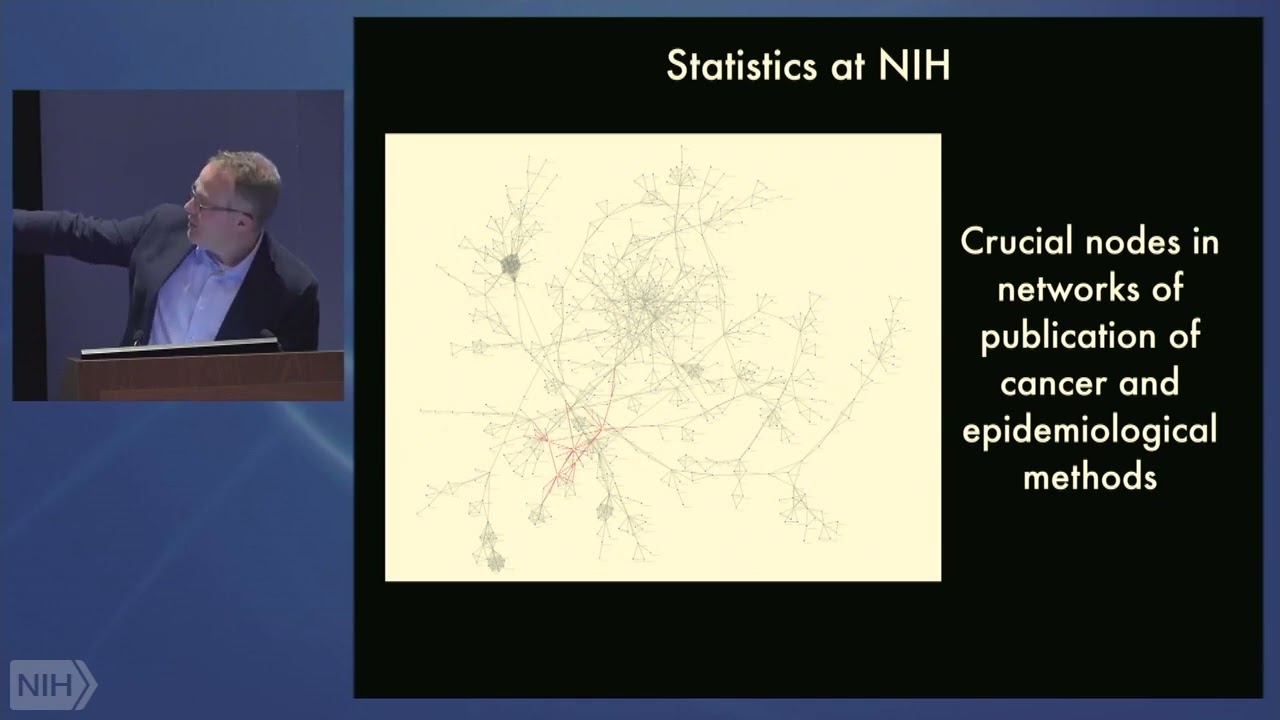 Statistics at NIH

Crucial nodes in networks of publication of cancer and epidemiological methods

NIH